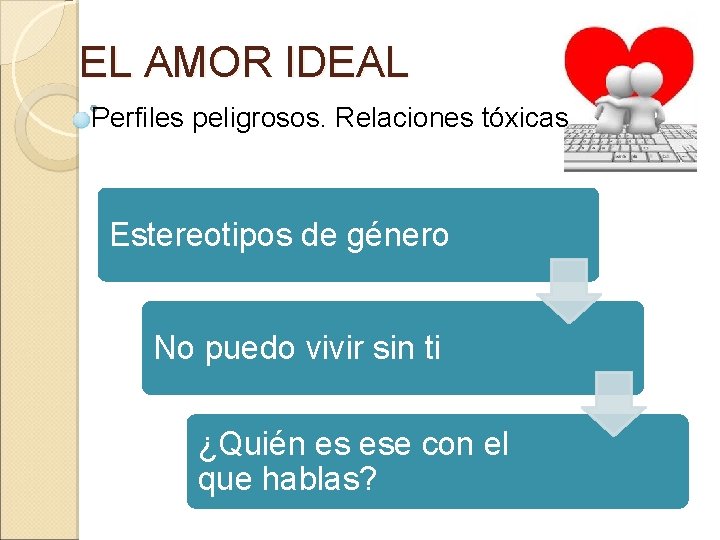 EL AMOR IDEAL

Perfiles peligrosos. Relaciones tóxicas

Estereotipos de género

No puedo vivir sin ti

¿Quién es ese con el que hablas?